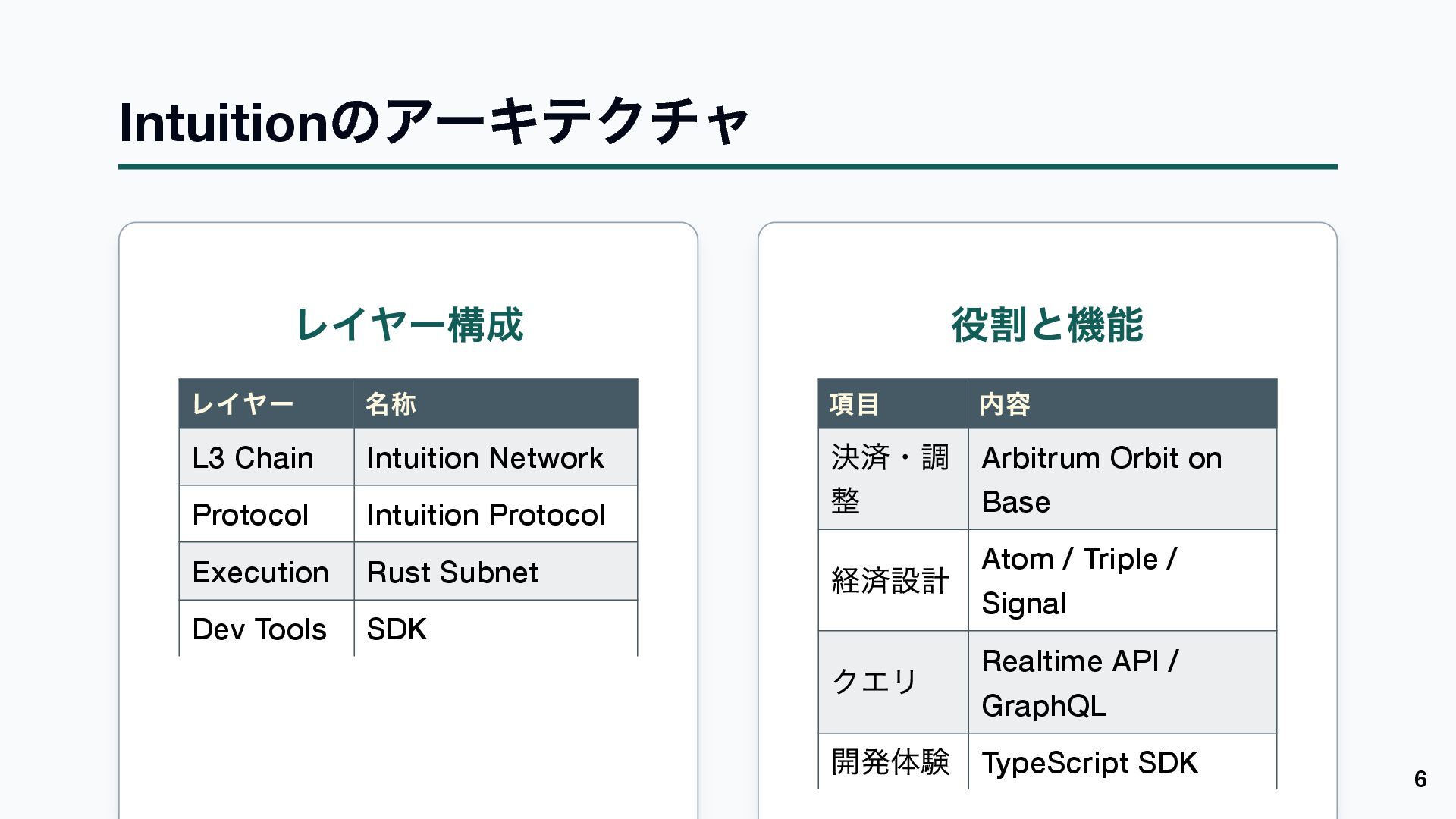 Intuitionのアーキテクチャ

レイヤー構成

| レイヤー | 名称 |
|---|---|
| L3 Chain | Intuition Network |
| Protocol | Intuition Protocol |
| Execution | Rust Subnet |
| Dev Tools | SDK |

役割と機能

| 項目 | 内容 |
|---|---|
| 決済・調整 | Arbitrum Orbit on Base |
| 経済設計 | Atom / Triple / Signal |
| クエリ | Realtime API / GraphQL |
| 開発体験 | TypeScript SDK |

6